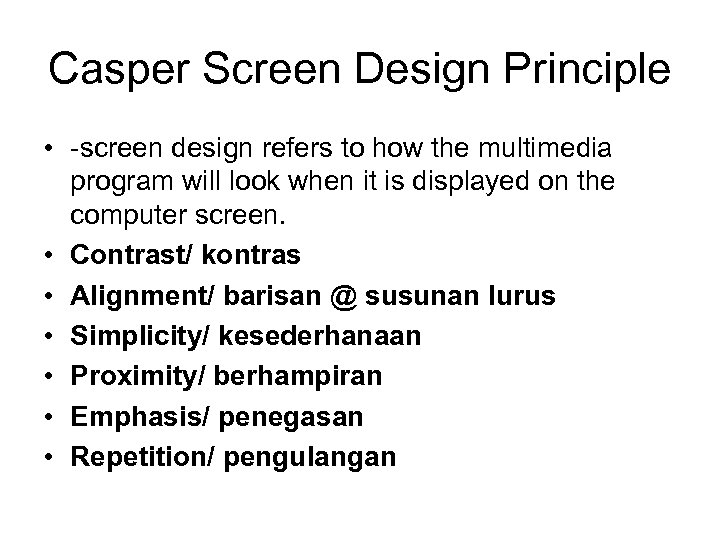 Casper Screen Design Principle

• -screen design refers to how the multimedia program will look when it is displayed on the computer screen.
• Contrast/ kontras
• Alignment/ barisan @ susunan lurus
• Simplicity/ kesederhanaan
• Proximity/ berhampiran
• Emphasis/ penegasan
• Repetition/ pengulangan